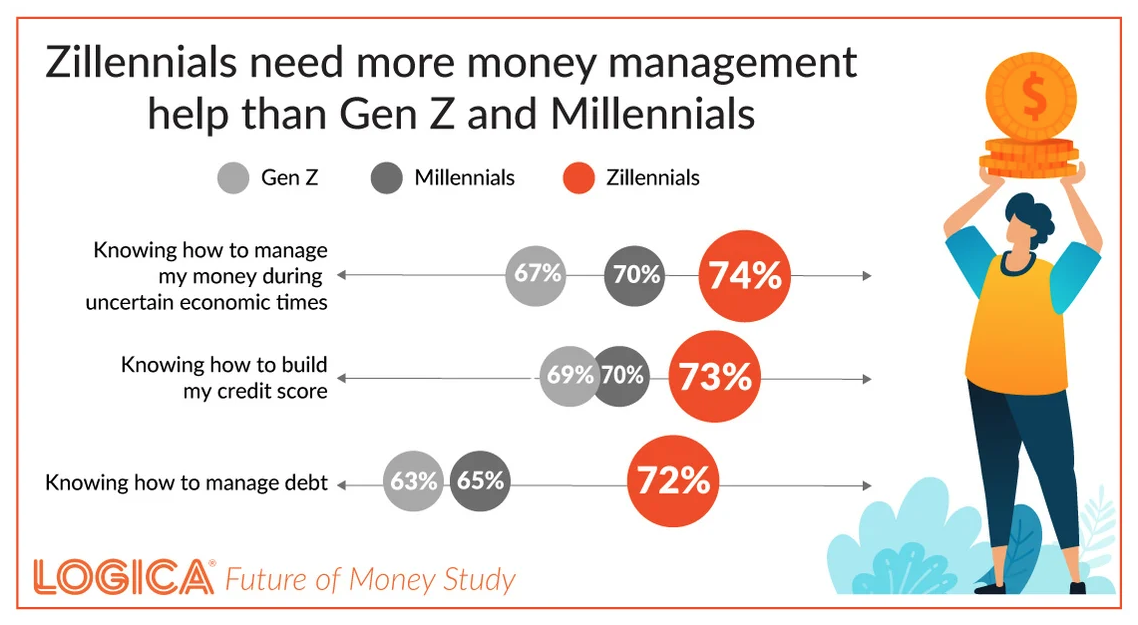 Zillennials need more money management help than Gen Z and Millennials

Gen Z
Millennials
Zillennials

Knowing how to manage my money during uncertain economic times
67%
70%
74%

Knowing how to build my credit score
69%
70%
73%

Knowing how to manage debt
63%
65%
72%

$

LOGICA® Future of Money Study